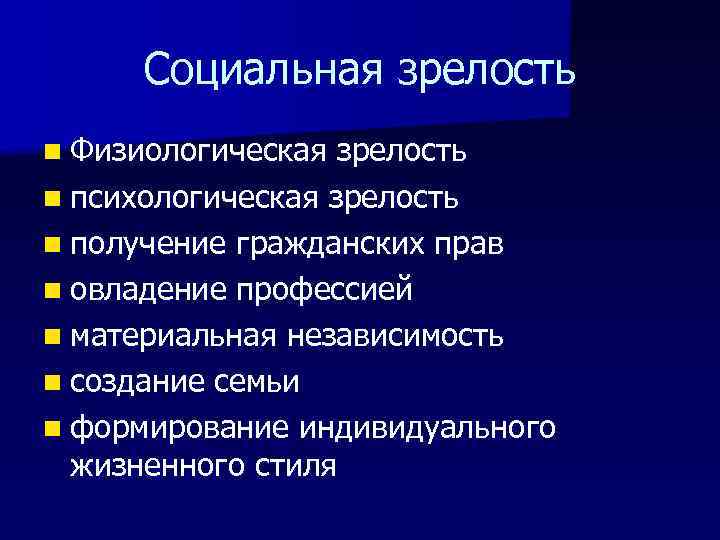 Социальная зрелость

- Физиологическая зрелость
- психологическая зрелость
- получение гражданских прав
- овладение профессией
- материальная независимость
- создание семьи
- формирование индивидуального жизненного стиля